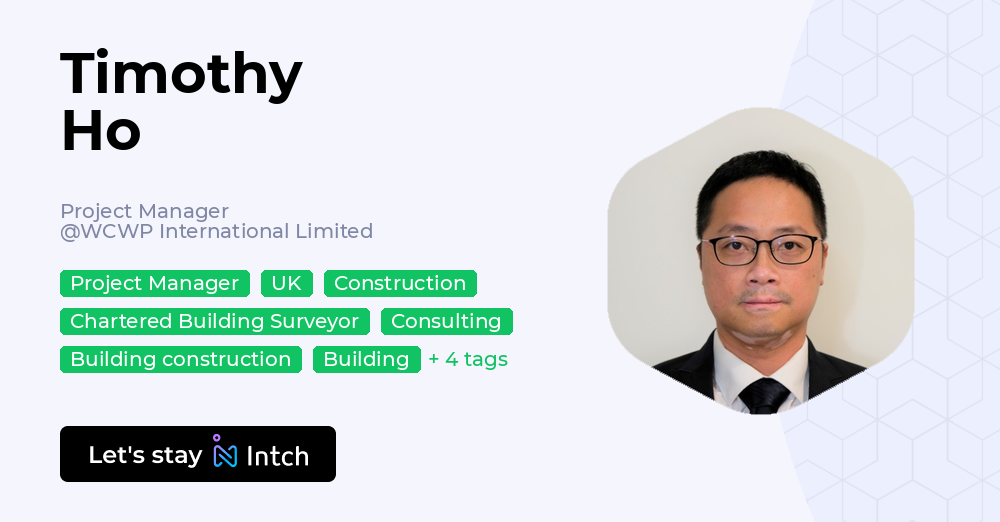 Timothy
Ho

Project Manager
@WCWP International Limited

Project Manager UK Construction
Chartered Building Surveyor Consulting
Building construction Building + 4 tags

Let's stay Intch